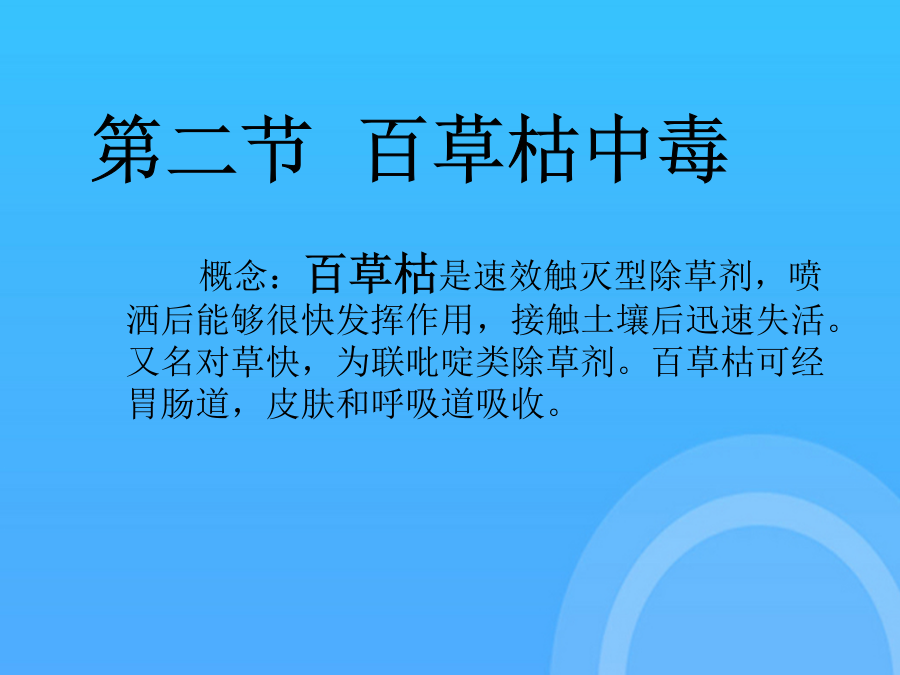 第二节 百草枯中毒

概念：百草枯是速效触灭型除草剂，喷洒后能够很快发挥作用，接触土壤后迅速失活。又名对草快，为联吡啶类除草剂。百草枯可经胃肠道，皮肤和呼吸道吸收。